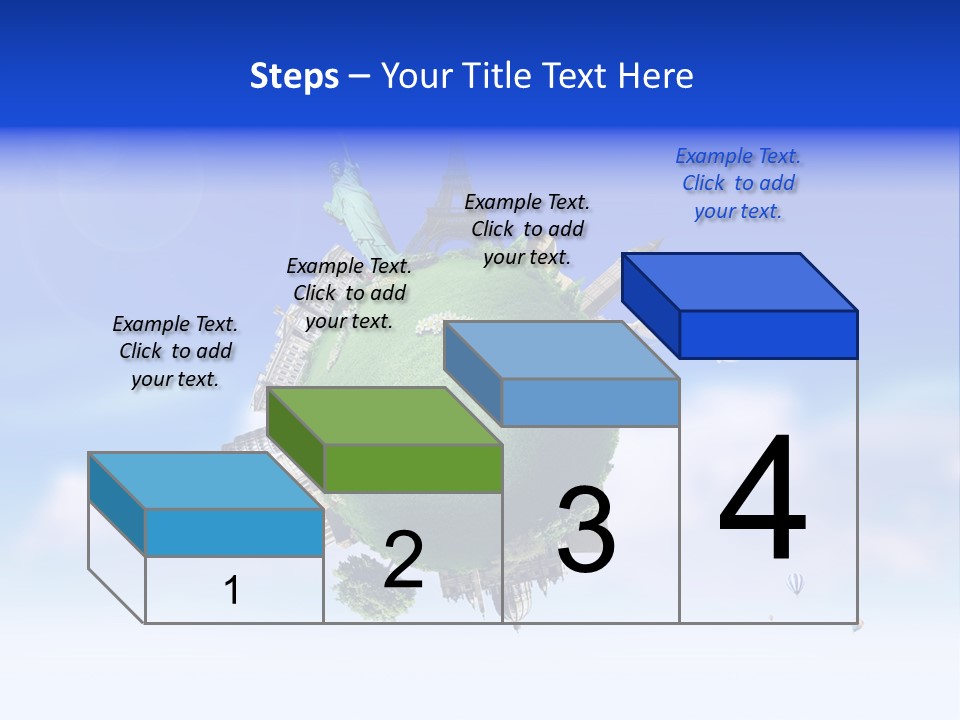 Steps – Your Title Text Here

Example Text. Click to add your text.

Example Text. Click to add your text.

Example Text. Click to add your text.

Example Text. Click to add your text.

1

2

3

4